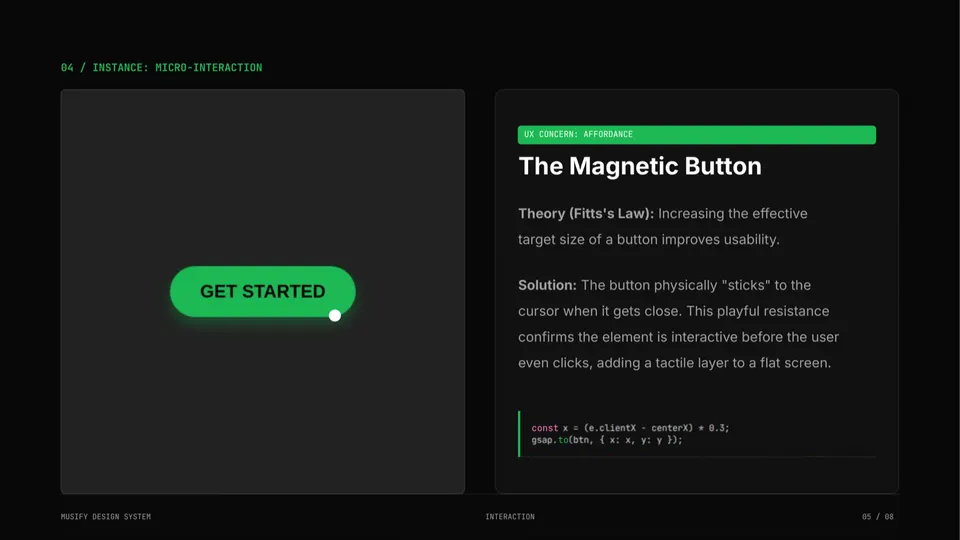 04 / INSTANCE: MICRO-INTERACTION

GET STARTED

UX CONCERN: AFFORDANCE

The Magnetic Button

Theory (Fitts's Law): Increasing the effective target size of a button improves usability.

Solution: The button physically "sticks" to the cursor when it gets close. This playful resistance confirms the element is interactive before the user even clicks, adding a tactile layer to a flat screen.

const x = (e.clientX - centerX) * 0.3;
gsap.to(btn, { x: x, y: y });

MUSIFY DESIGN SYSTEM

INTERACTION

05 / 08